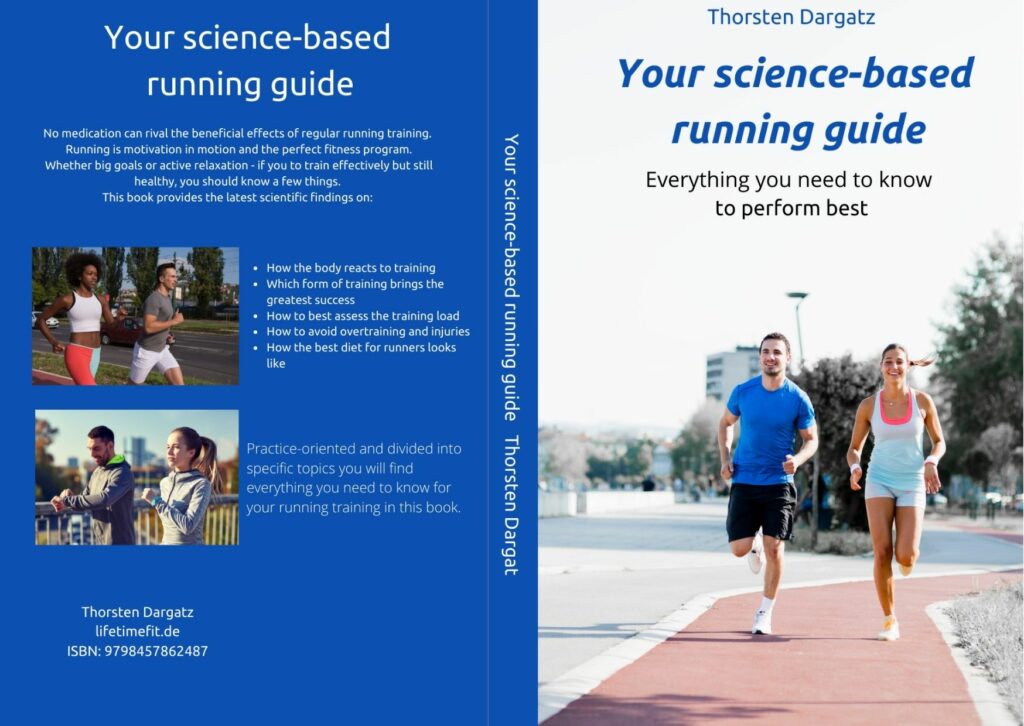 Your science-based running guide

No medication can rival the beneficial effects of regular running training. Running is motivation in motion and the perfect fitness program. Whether big goals or active relaxation - if you to train effectively but still healthy, you should know a few things. This book provides the latest scientific findings on:

- How the body reacts to training
- Which form of training brings the greatest success
- How to best assess the training load
- How to avoid overtraining and injuries
- How the best diet for runners looks like

Practice-oriented and divided into specific topics you will find everything you need to know for your running training in this book.

Thorsten Dargatz
lifetimefit.de
ISBN: 9798457862487

Your science-based running guide Thorsten Dargat

Thorsten Dargatz

Your science-based running guide

Everything you need to know to perform best